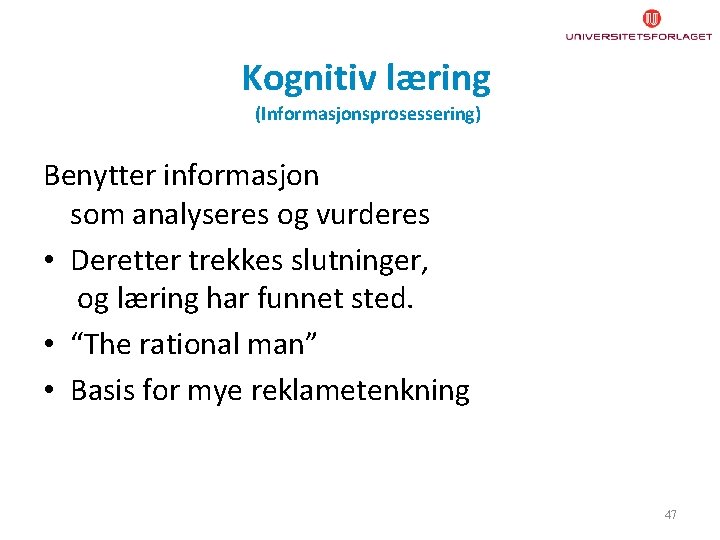 UNIVERSITETSFORLAGET

Kognitiv læring
(Informasjonsprosessering)

Benytter informasjon som analyseres og vurderes

• Deretter trekkes slutninger, og læring har funnet sted.
• “The rational man”
• Basis for mye reklametenkning

47